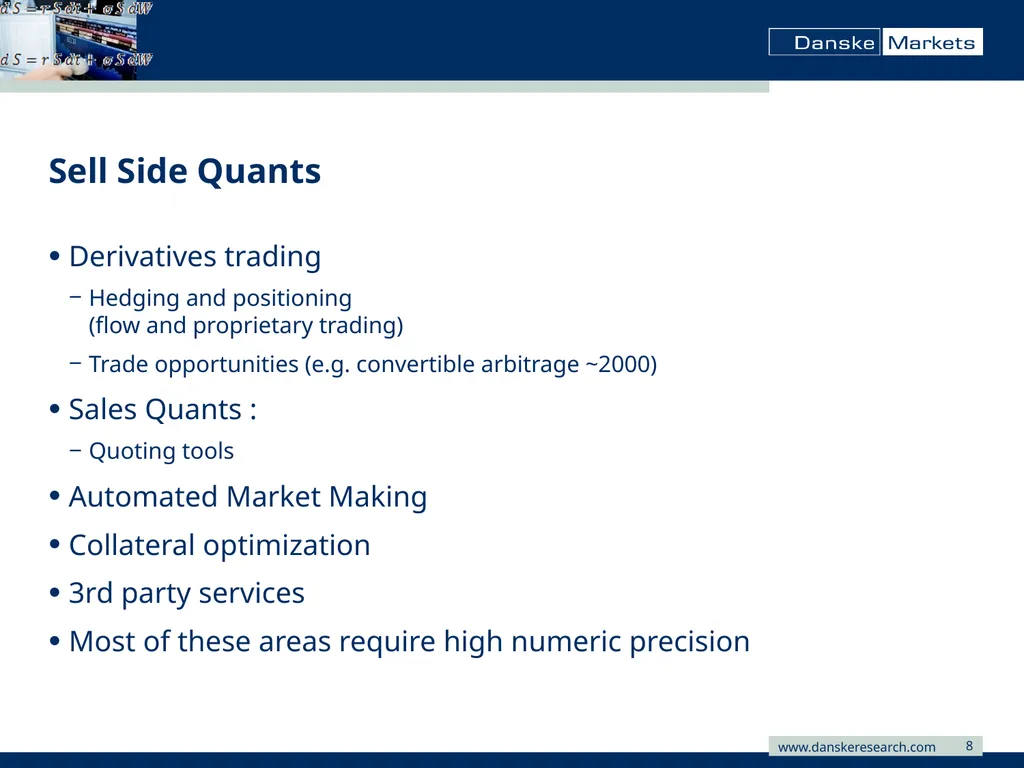 $dS = rSdt + \sigma SdW$

$dS = rSdt + \sigma SdW$

Danske Markets

Sell Side Quants

• Derivatives trading

– Hedging and positioning (flow and proprietary trading)

– Trade opportunities (e.g. convertible arbitrage ~2000)

• Sales Quants :

– Quoting tools

• Automated Market Making

• Collateral optimization

• 3rd party services

• Most of these areas require high numeric precision

www.danskeresearch.com 8